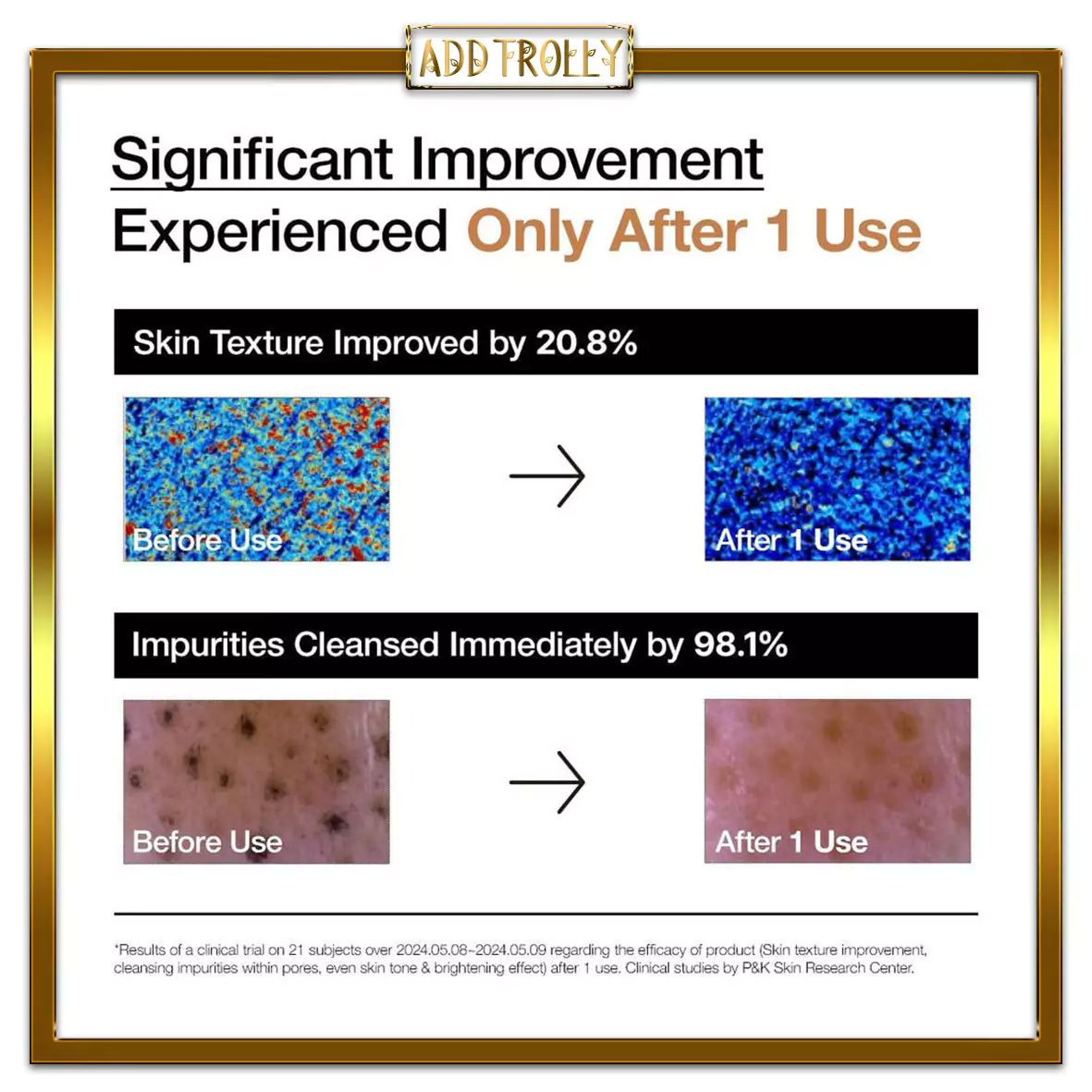 ADD TROLLY

Significant Improvement
Experienced Only After 1 Use

Skin Texture Improved by 20.8%

Before Use

After 1 Use

Impurities Cleansed Immediately by 98.1%

Before Use

After 1 Use

*Results of a clinical trial on 21 subjects over 2024.05.08~2024.05.09 regarding the efficacy of product (Skin texture improvement, cleansing impurities within pores, even skin tone & brightening effect) after 1 use. Clinical studies by P&K Skin Research Center.